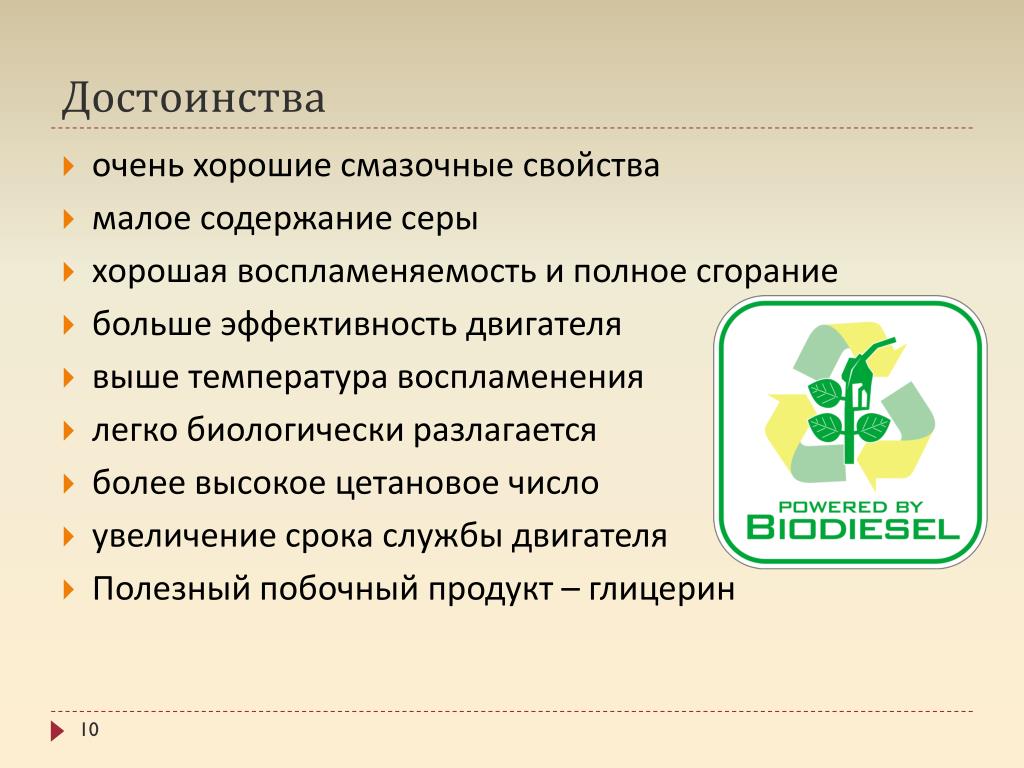 Достоинства

очень хорошие смазочные свойства
малое содержание серы
хорошая воспламеняемость и полное сгорание
больше эффективность двигателя
выше температура воспламенения
легко биологически разлагается
более высокое цетановое число
увеличение срока службы двигателя
Полезный побочный продукт – глицерин

POWERED BY
BIODIESEL

10